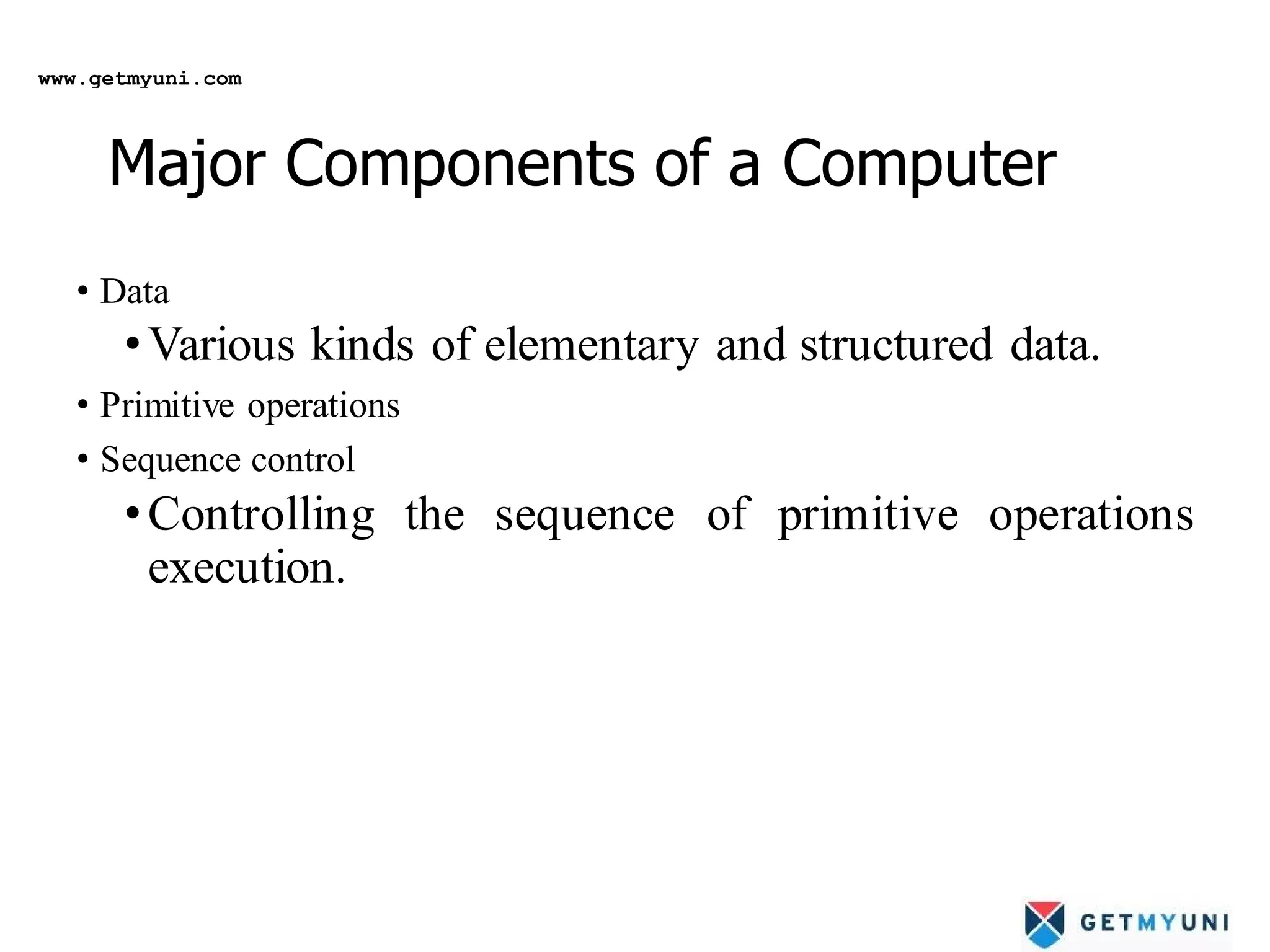 www.getmyuni.com

Major Components of a Computer

• Data
• Various kinds of elementary and structured data.
• Primitive operations
• Sequence control
• Controlling the sequence of primitive operations execution.

GETMYUNI